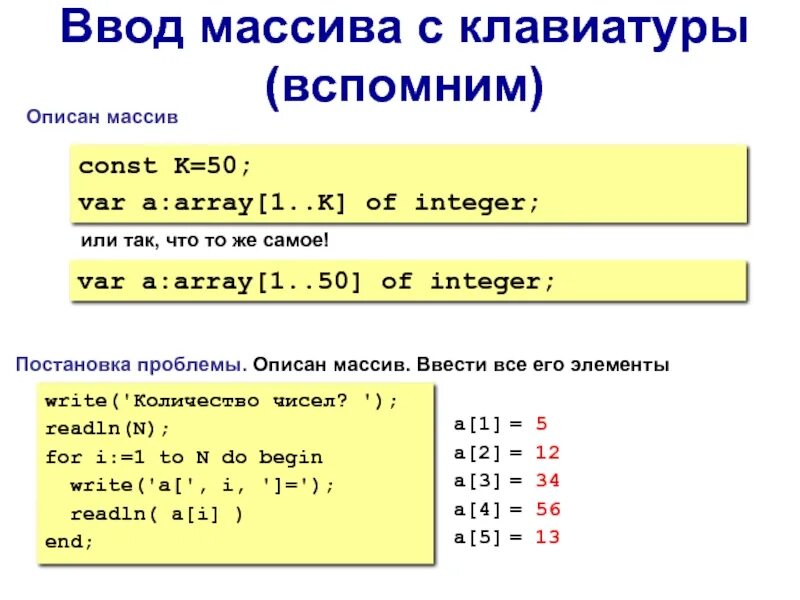 Ввод массива с клавиатуры (вспомним)

Описан массив

const K=50;
var a:array[1..K] of integer;

или так, что то же самое!

var a:array[1..50] of integer;

Постановка проблемы. Описан массив. Ввести все его элементы

write('Количество чисел? ');
readln(N);
for i:=1 to N do begin
write('a[', i, ']=');
readln( a[i] )
end;

a[1] = 5
a[2] = 12
a[3] = 34
a[4] = 56
a[5] = 13